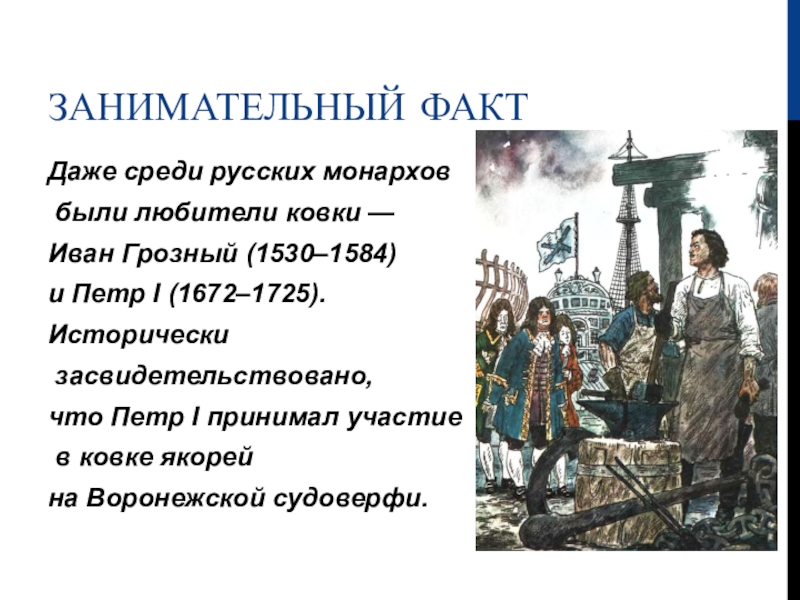 ЗАНИМАТЕЛЬНЫЙ ФАКТ

Даже среди русских монархов были любители ковки — Иван Грозный (1530–1584) и Петр I (1672–1725). Исторически засвидетельствовано, что Петр I принимал участие в ковке якорей на Воронежской судоверфи.